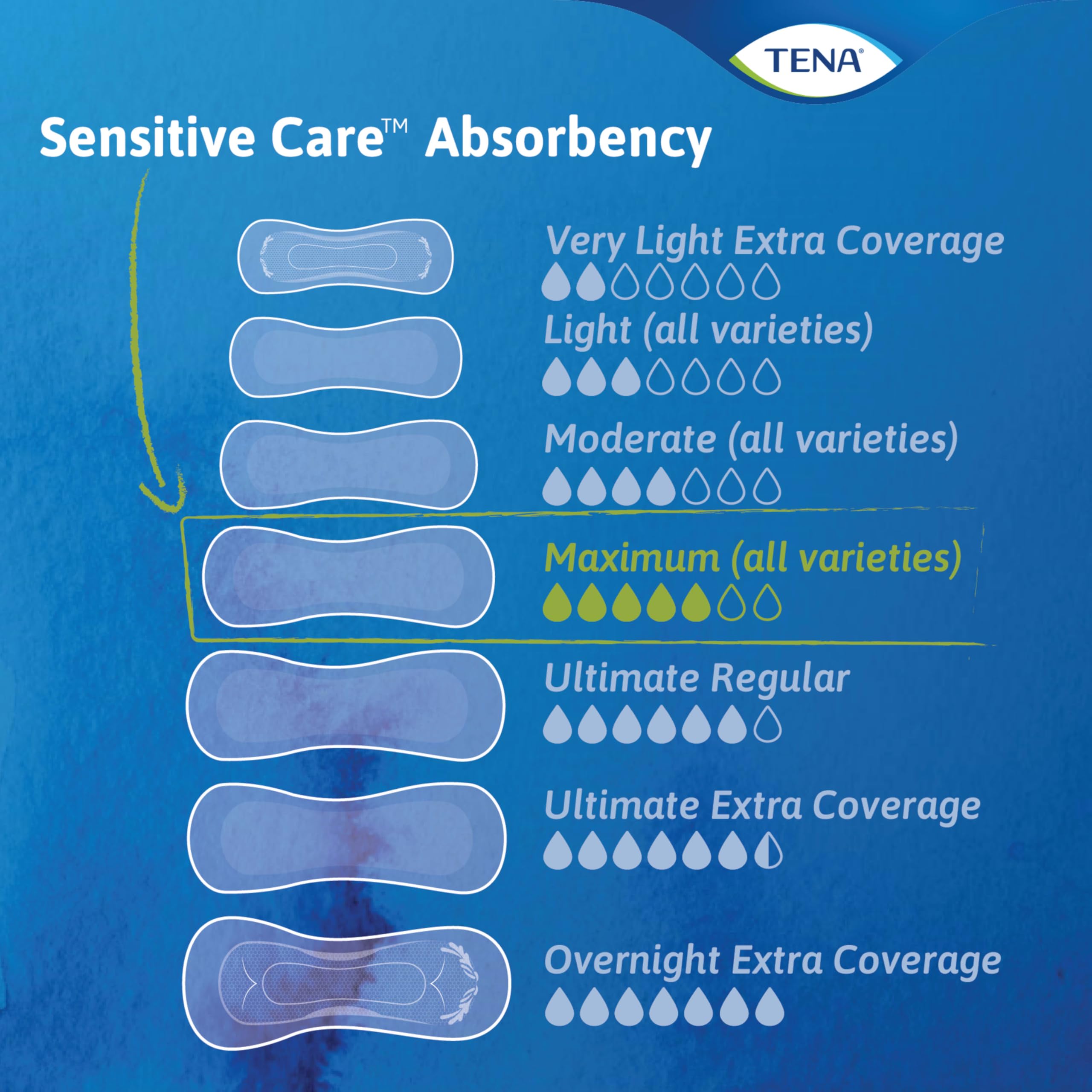 TENA®

Sensitive Care™ Absorbency

Very Light Extra Coverage

Light (all varieties)

Moderate (all varieties)

Maximum (all varieties)

Ultimate Regular

Ultimate Extra Coverage

Overnight Extra Coverage